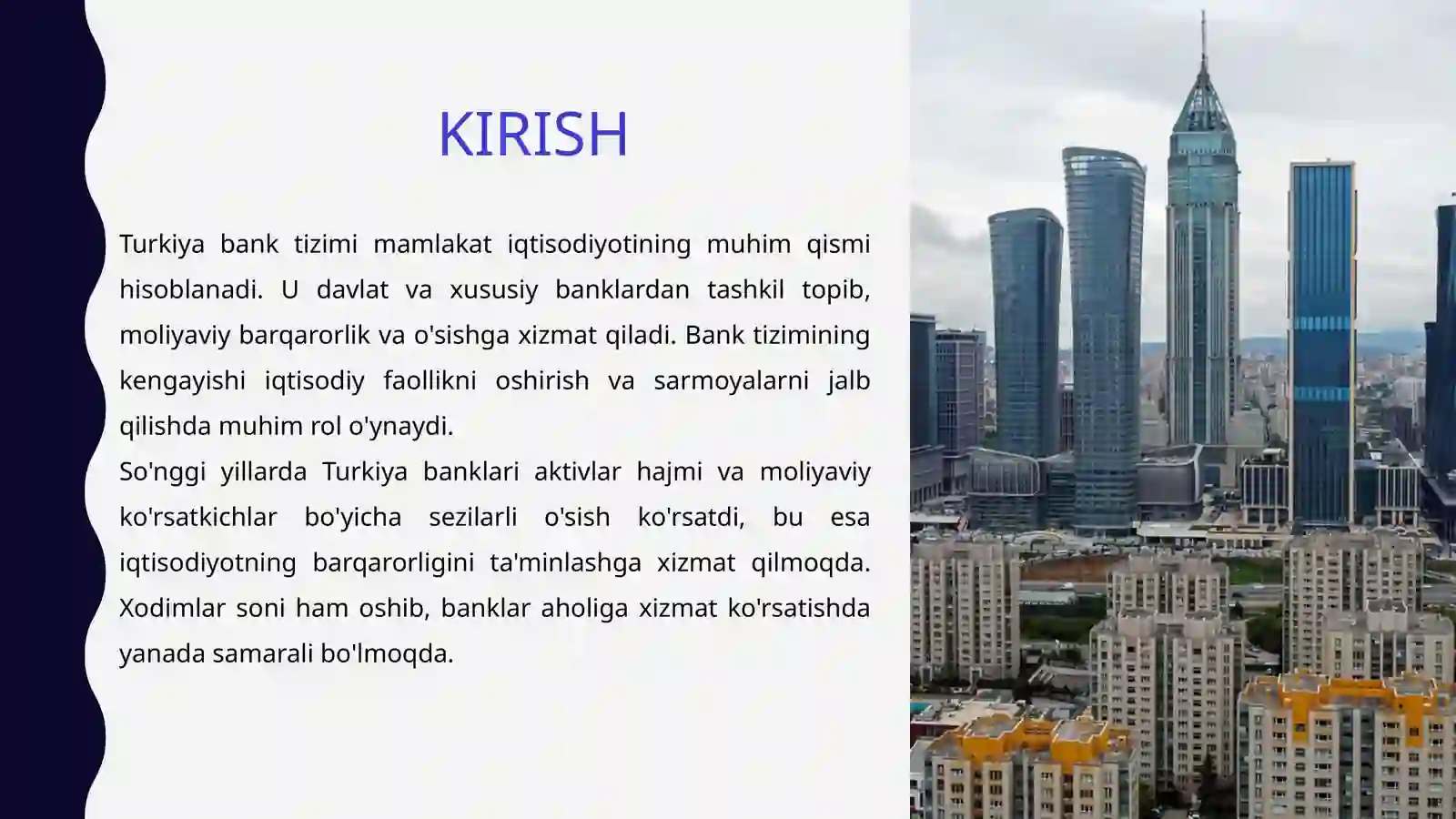 KIRISH

Turkiya bank tizimi mamlakat iqtisodiyotining muhim qismi hisoblanadi. U davlat va xususiy banklardan tashkil topib, moliyaviy barqarorlik va o'sishga xizmat qiladi. Bank tizimining kengayishi iqtisodiy faollikni oshirish va sarmoyalarni jalb qilishda muhim rol o'ynaydi.

So'nggi yillarda Turkiya banklari aktivlar hajmi va moliyaviy ko'rsatkichlar bo'yicha sezilarli o'sish ko'rsatdi, bu esa iqtisodiyotning barqarorligini ta'minlashga xizmat qilmoqda. Xodimlar soni ham oshib, banklar aholiga xizmat ko'rsatishda yanada samarali bo'lmoqda.